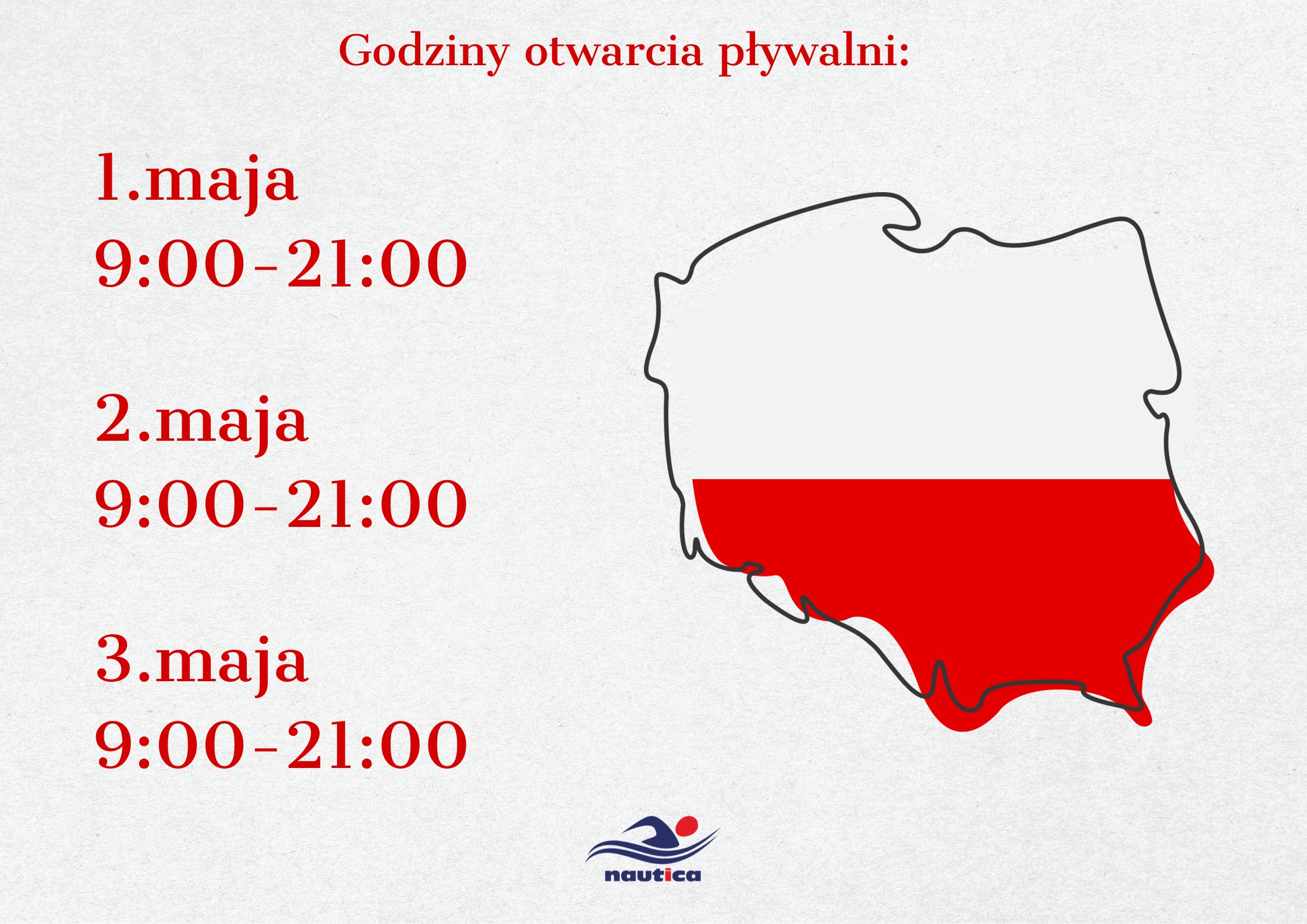 Godziny otwarcia pływalni:

1.maja
9:00-21:00

2.maja
9:00-21:00

3.maja
9:00-21:00

nautica